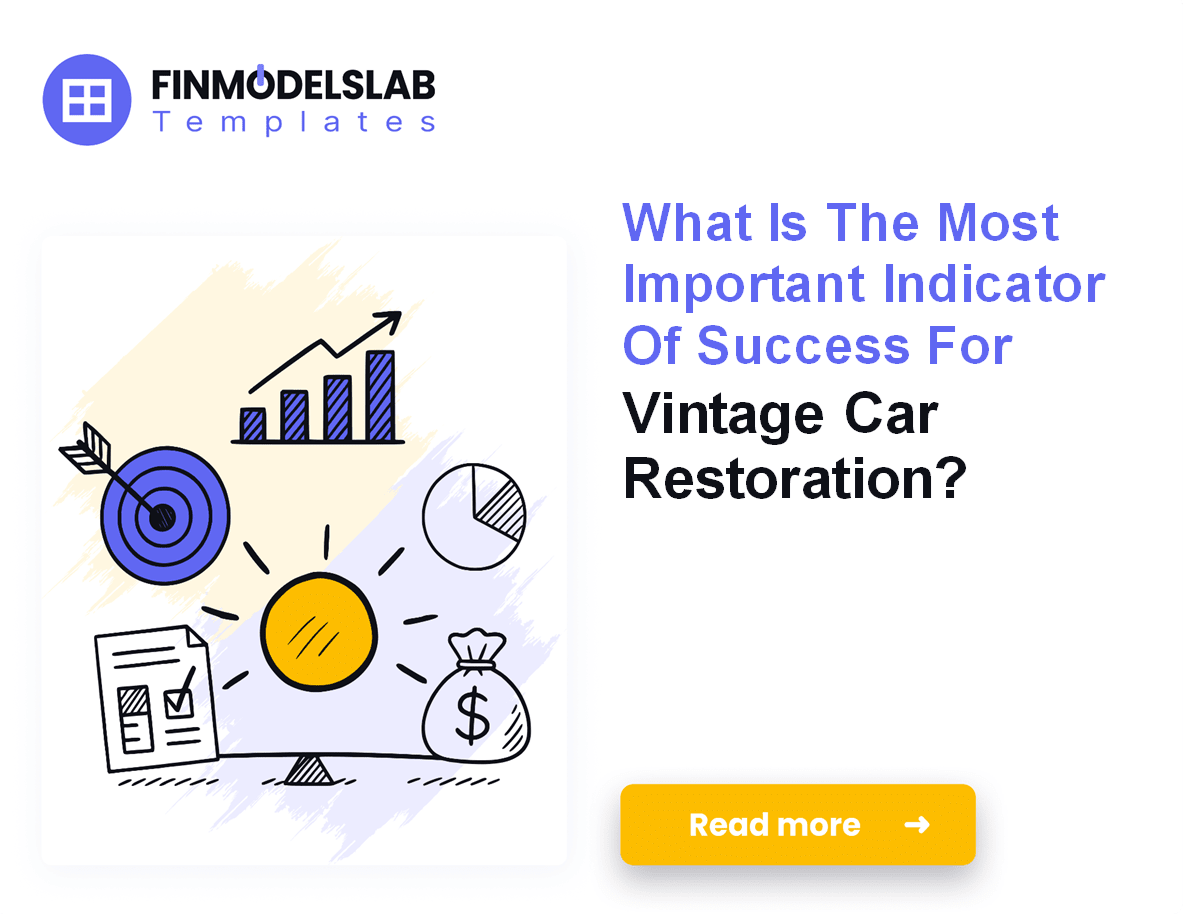 FINMODELSLAB
Templates

What Is The Most Important Indicator Of Success For Vintage Car Restoration?

$

Read more →